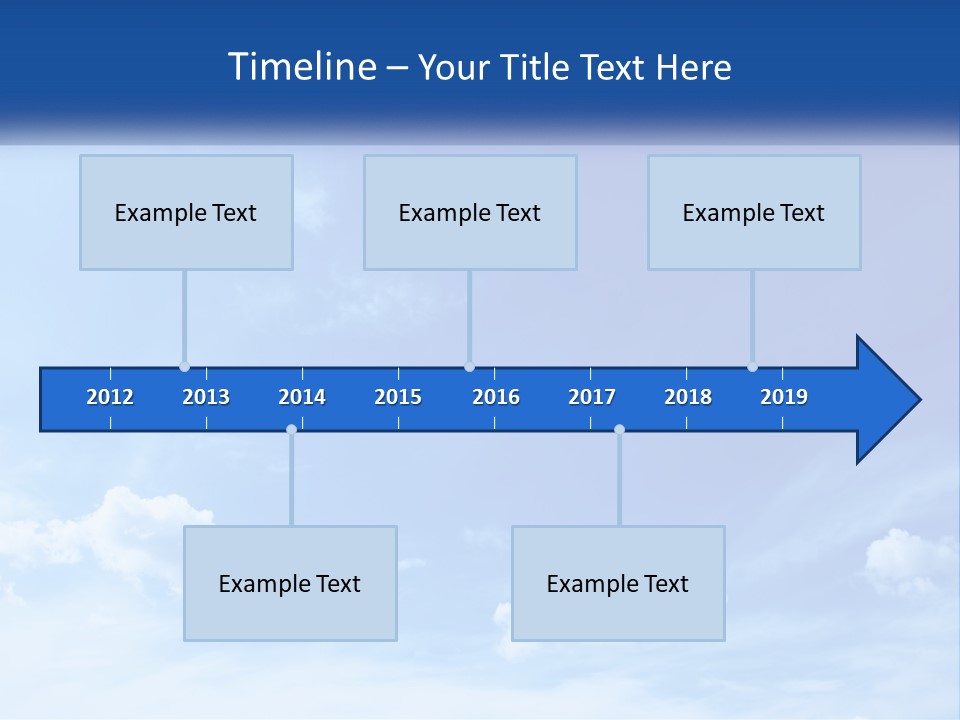 Timeline – Your Title Text Here

Example Text

Example Text

Example Text

2012 2013 2014 2015 2016 2017 2018 2019

Example Text

Example Text